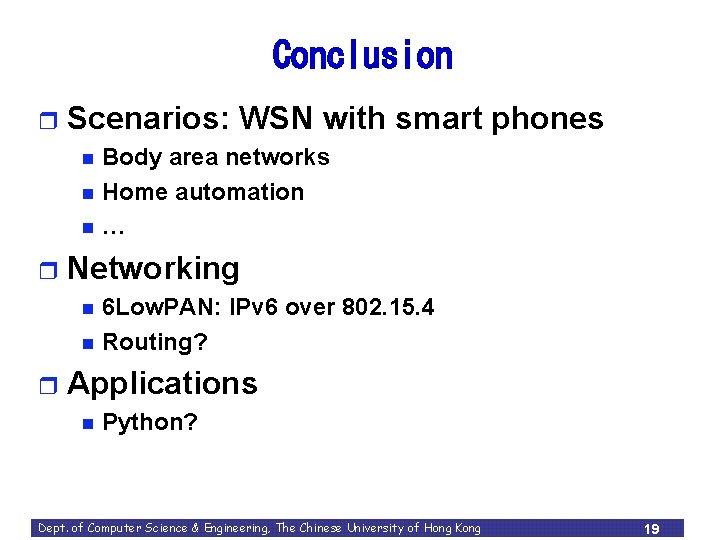 Conclusion

Scenarios: WSN with smart phones

Body area networks

Home automation

…

Networking

6LowPAN: IPv6 over 802.15.4

Routing?

Applications

Python?

Dept. of Computer Science & Engineering, The Chinese University of Hong Kong 19